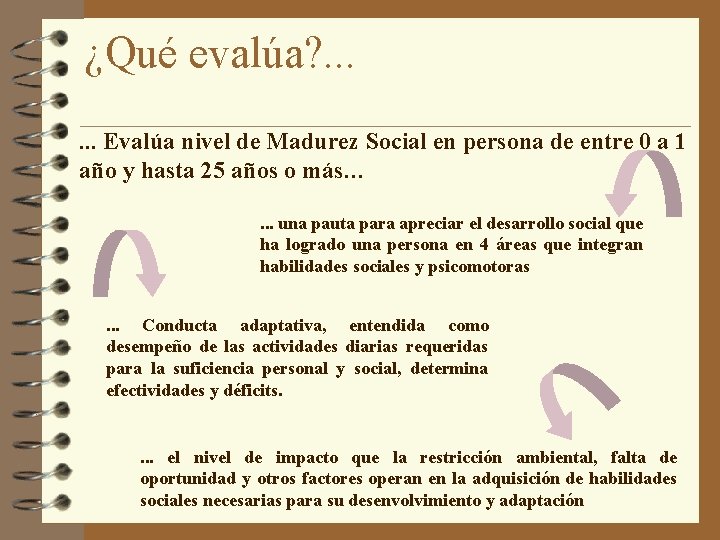 ¿Qué evalúa?...

... Evalúa nivel de Madurez Social en persona de entre 0 a 1 año y hasta 25 años o más…

... una pauta para apreciar el desarrollo social que ha logrado una persona en 4 áreas que integran habilidades sociales y psicomotoras

... Conducta adaptativa, entendida como desempeño de las actividades diarias requeridas para la suficiencia personal y social, determina efectividades y déficits.

... el nivel de impacto que la restricción ambiental, falta de oportunidad y otros factores operan en la adquisición de habilidades sociales necesarias para su desenvolvimiento y adaptación